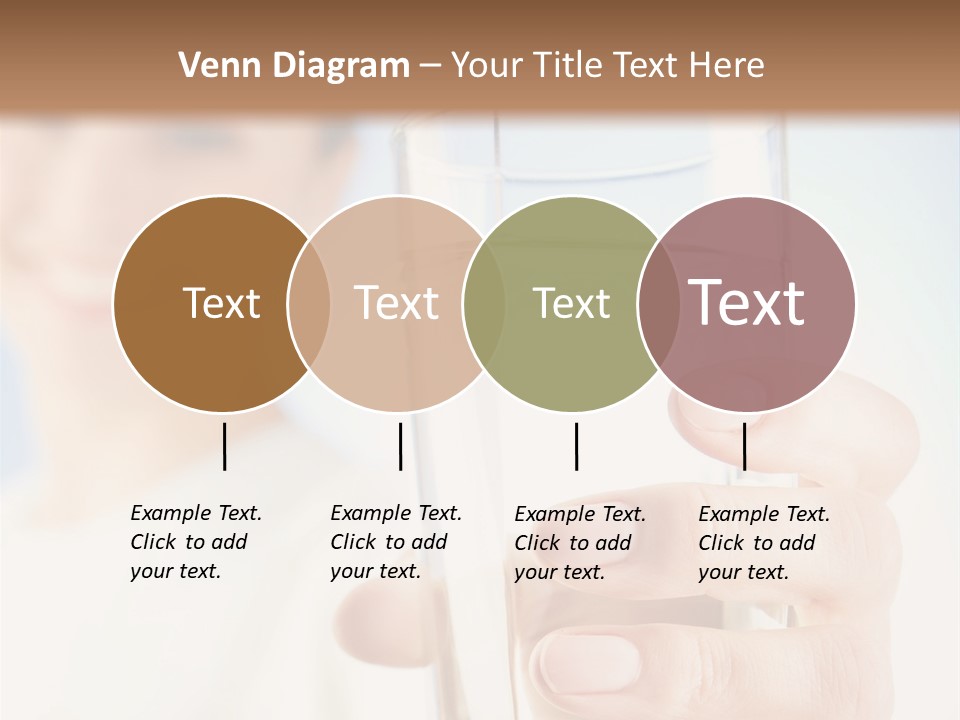 Venn Diagram – Your Title Text Here

Text

Text

Text

Text

Example Text. Click to add your text.

Example Text. Click to add your text.

Example Text. Click to add your text.

Example Text. Click to add your text.